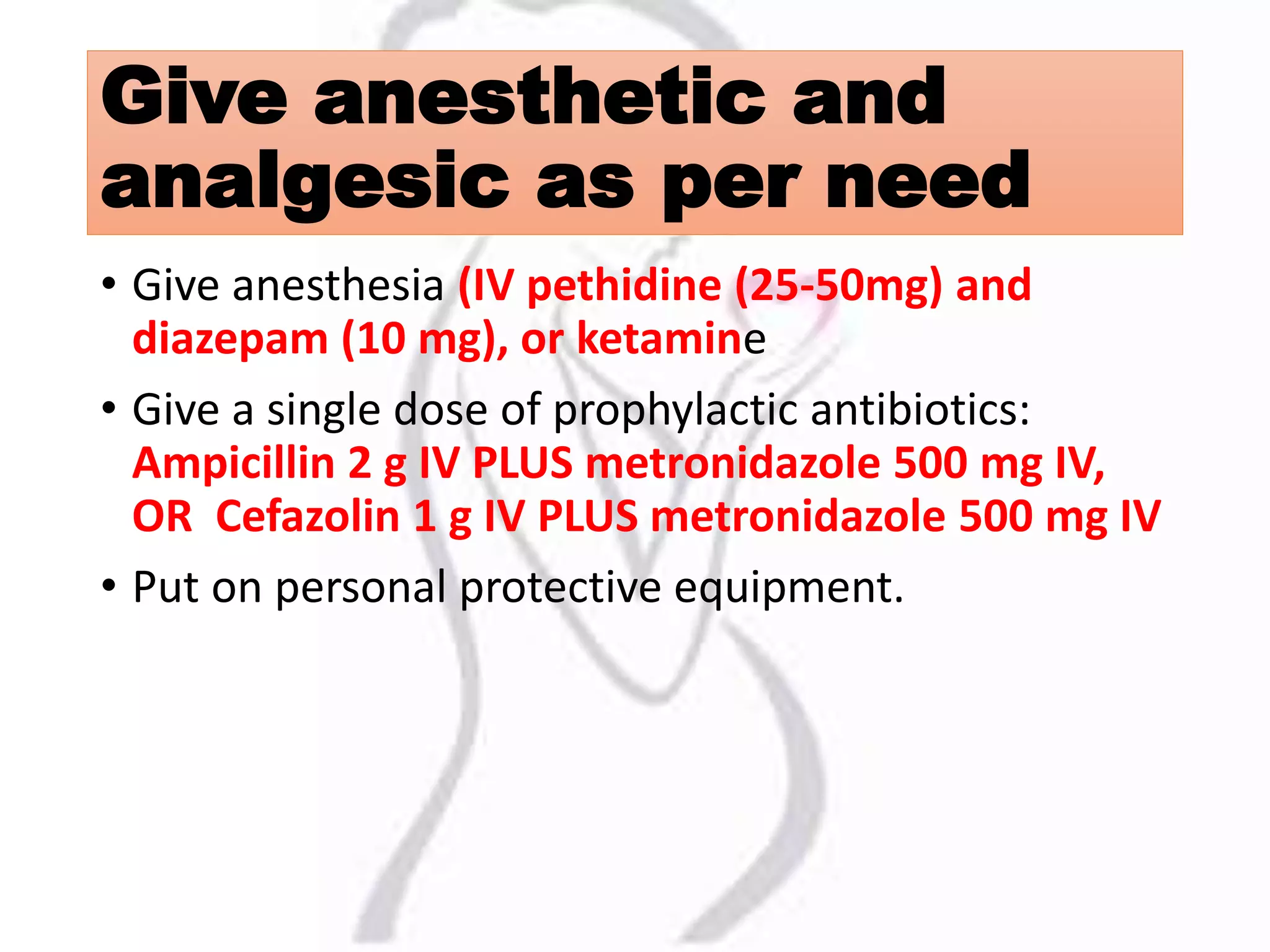 Give anesthetic and analgesic as per need

• Give anesthesia (IV pethidine (25-50mg) and diazepam (10 mg), or ketamine

• Give a single dose of prophylactic antibiotics: Ampicillin 2 g IV PLUS metronidazole 500 mg IV, OR  Cefazolin 1 g IV PLUS metronidazole 500 mg IV

• Put on personal protective equipment.